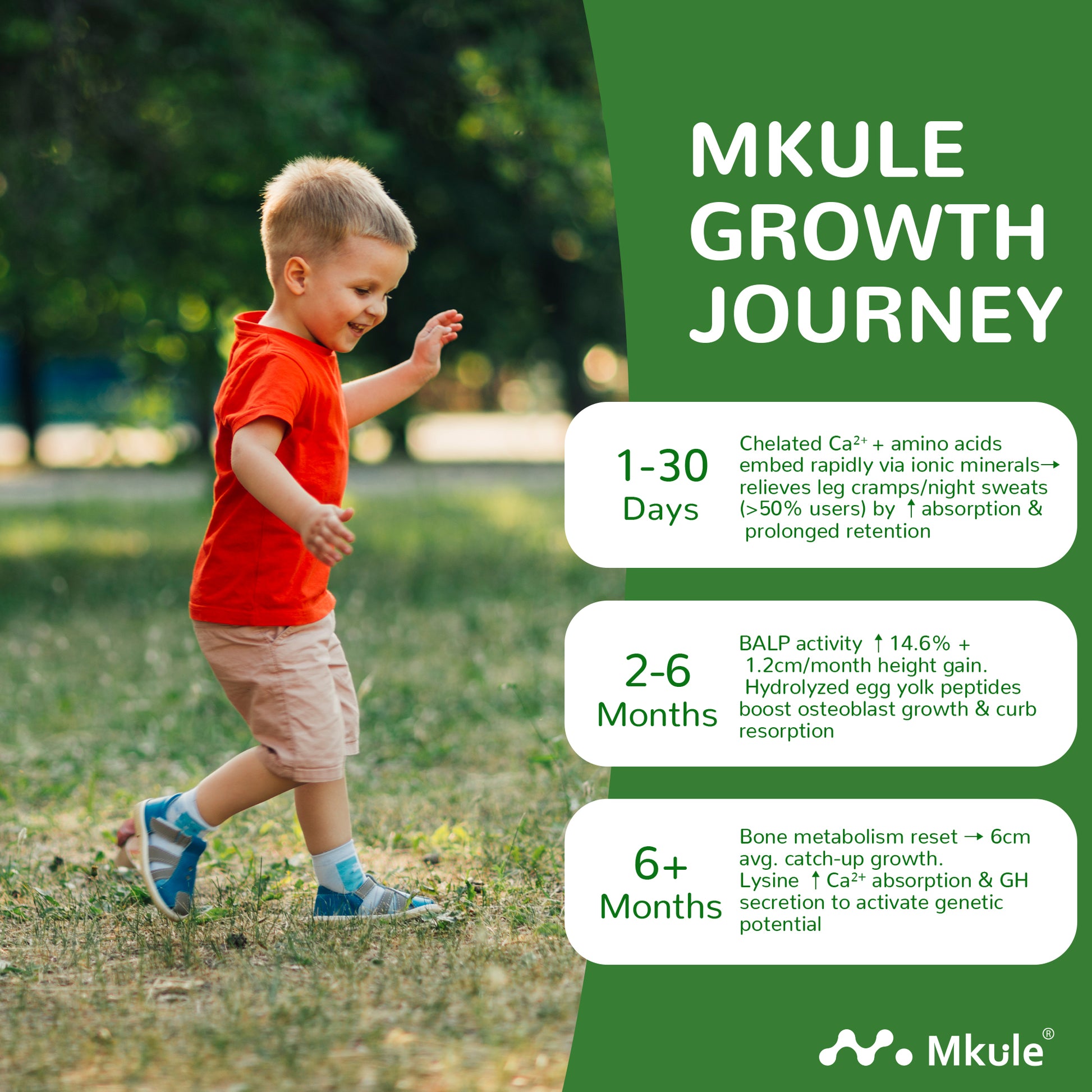 MKULE GROWTH JOURNEY

1-30 Days

Chelated $Ca^{2+}$ + amino acids embed rapidly via ionic minerals→ relieves leg cramps/night sweats (>50% users) by ↑ absorption & prolonged retention

2-6 Months

BALP activity ↑ 14.6% + 1.2cm/month height gain. Hydrolyzed egg yolk peptides boost osteoblast growth & curb resorption

6+ Months

Bone metabolism reset → 6cm avg. catch-up growth. Lysine ↑ $Ca^{2+}$ absorption & GH secretion to activate genetic potential

Mkule®